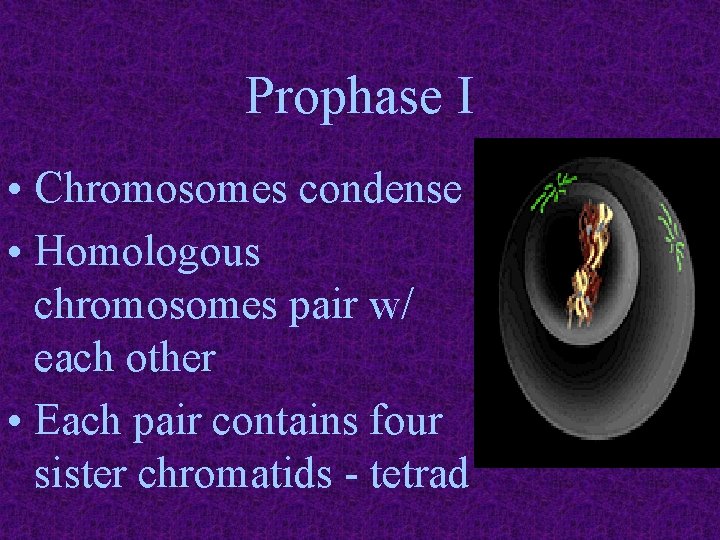 Prophase I

• Chromosomes condense
• Homologous chromosomes pair w/ each other
• Each pair contains four sister chromatids - tetrad